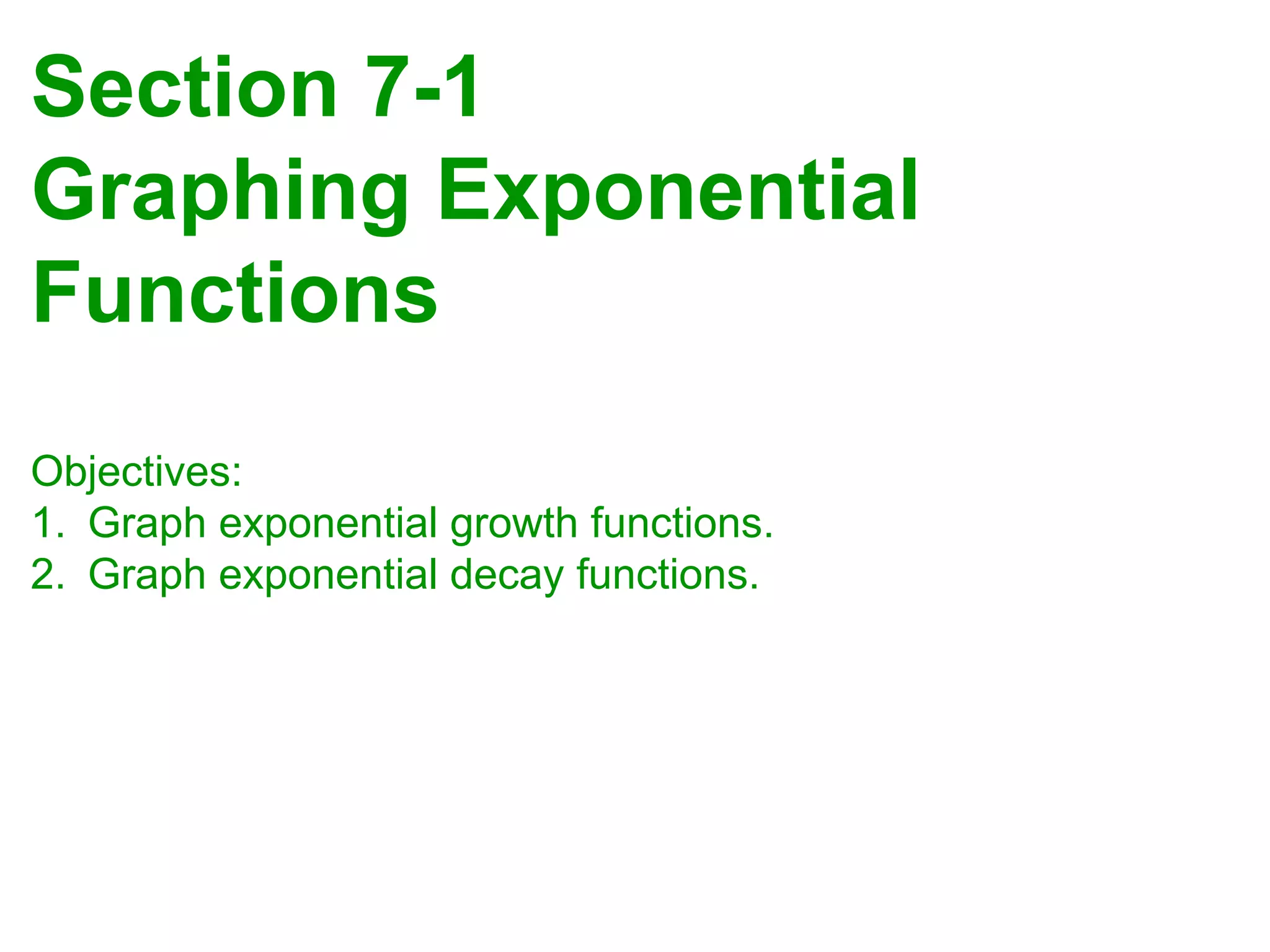 Section 7-1
Graphing Exponential Functions

Objectives:
1. Graph exponential growth functions.
2. Graph exponential decay functions.